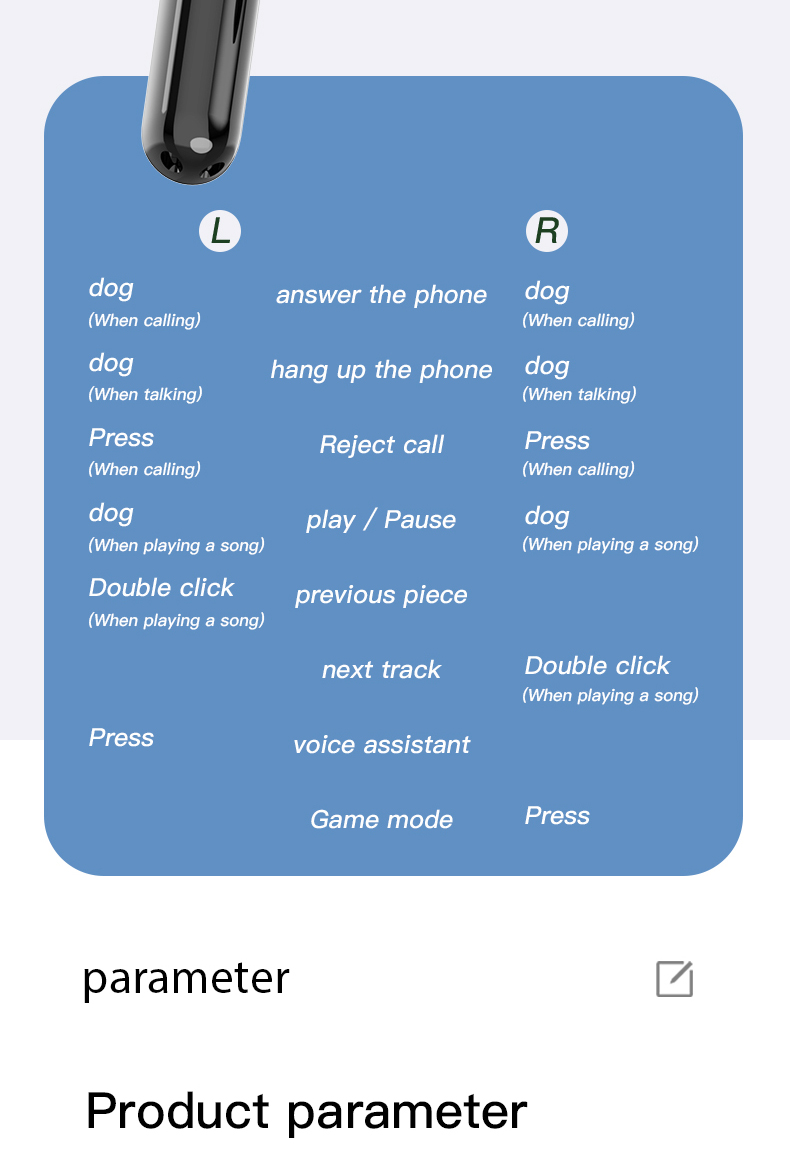 | L | | R |
|---|---|---|
| dog (When calling) | answer the phone | dog (When calling) |
| dog (When talking) | hang up the phone | dog (When talking) |
| Press (When calling) | Reject call | Press (When calling) |
| dog (When playing a song) | play / Pause | dog (When playing a song) |
| Double click (When playing a song) | previous piece | |
| | next track | Double click (When playing a song) |
| Press | voice assistant | |
| | Game mode | Press |

parameter

Product parameter